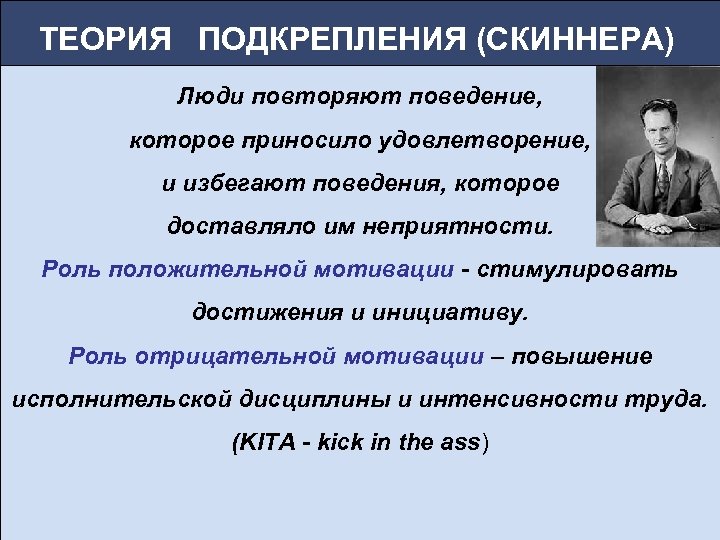 ТЕОРИЯ ПОДКРЕПЛЕНИЯ (СКИННЕРА)

Люди повторяют поведение, которое приносило удовлетворение, и избегают поведения, которое доставляло им неприятности.

Роль положительной мотивации - стимулировать достижения и инициативу.

Роль отрицательной мотивации – повышение исполнительской дисциплины и интенсивности труда. (KITA - kick in the ass)